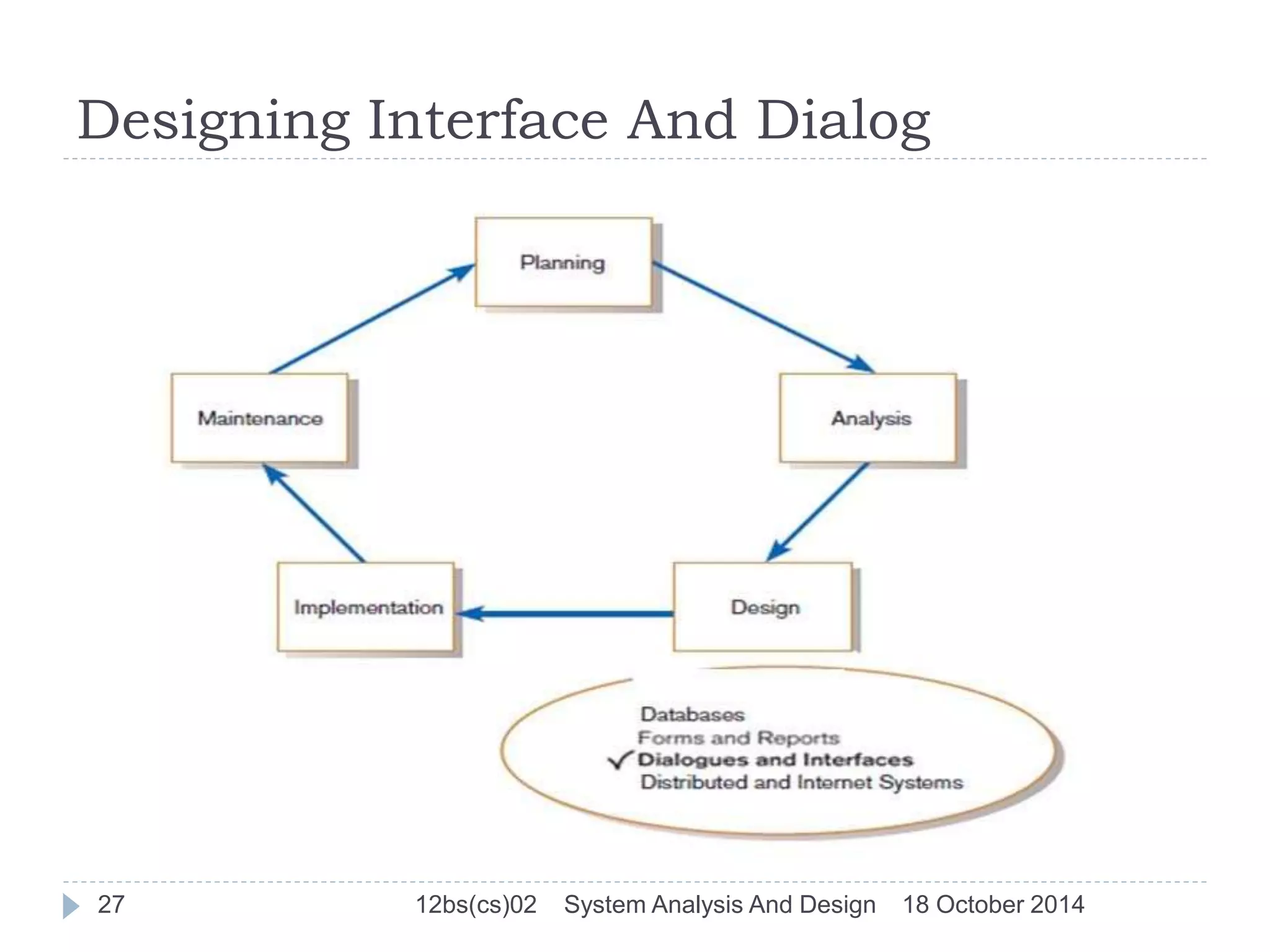 Designing Interface And Dialog

Planning

Analysis

Design

Implementation

Maintenance

Databases
Forms and Reports
✓ Dialogues and Interfaces
Distributed and Internet Systems

27 12bs(cs)02 System Analysis And Design 18 October 2014